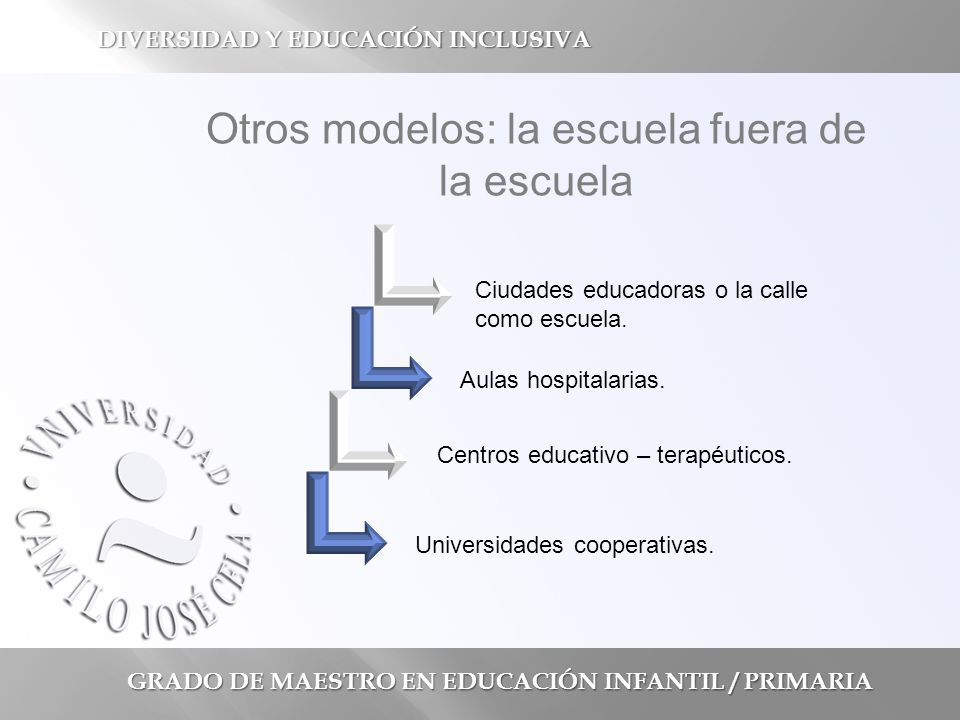 DIVERSIDAD Y EDUCACIÓN INCLUSIVA

Otros modelos: la escuela fuera de la escuela

Ciudades educadoras o la calle como escuela.

Aulas hospitalarias.

Centros educativo – terapéuticos.

Universidades cooperativas.

VNIVERSIDAD · CAMILO JOSÉ CELA ·

GRADO DE MAESTRO EN EDUCACIÓN INFANTIL / PRIMARIA